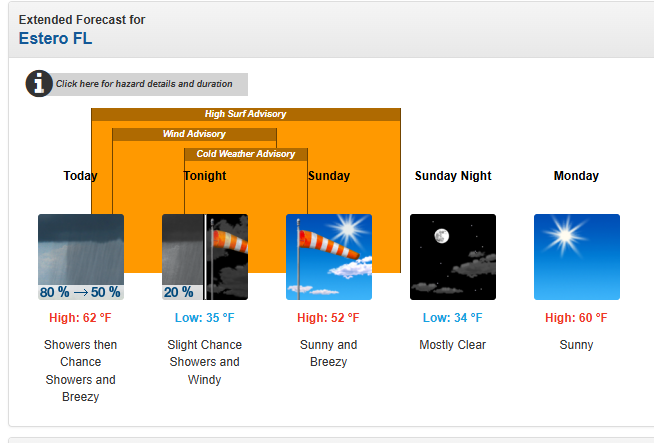 Extended Forecast for
Estero FL

Click here for hazard details and duration

High Surf Advisory
Wind Advisory
Cold Weather Advisory

Today

80 % → 50 %

High: 62 °F

Showers then Chance Showers and Breezy

Tonight

20 %

Low: 35 °F

Slight Chance Showers and Windy

Sunday

High: 52 °F

Sunny and Breezy

Sunday Night

Low: 34 °F

Mostly Clear

Monday

High: 60 °F

Sunny